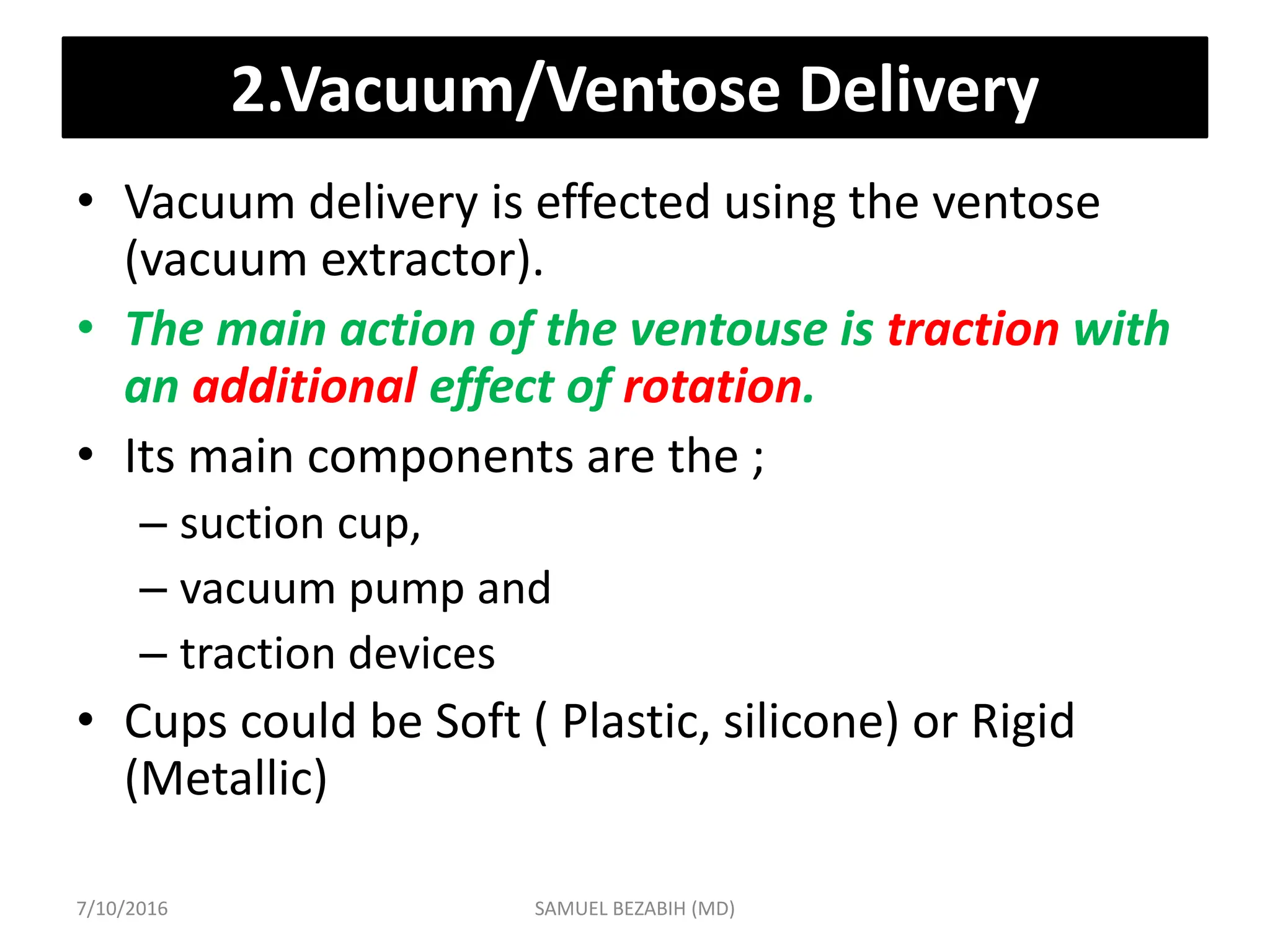 2.Vacuum/Ventose Delivery

• Vacuum delivery is effected using the ventose (vacuum extractor).

• The main action of the ventouse is traction with an additional effect of rotation.

• Its main components are the ;
– suction cup,
– vacuum pump and
– traction devices

• Cups could be Soft ( Plastic, silicone) or Rigid (Metallic)

7/10/2016

SAMUEL BEZABIH (MD)